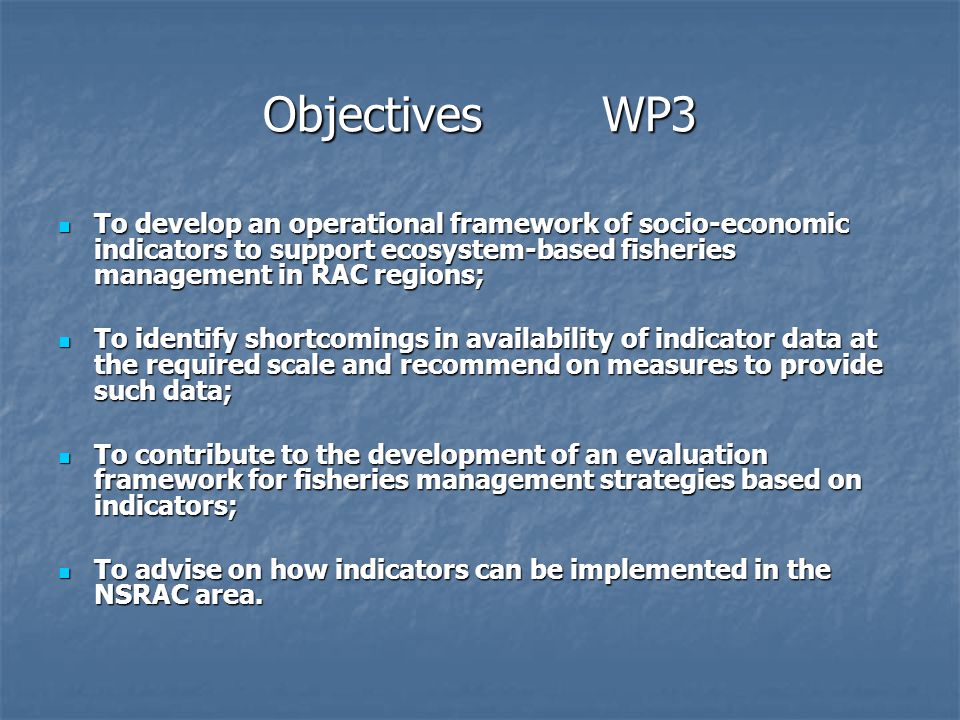 Objectives WP3

- To develop an operational framework of socio-economic indicators to support ecosystem-based fisheries management in RAC regions;

- To identify shortcomings in availability of indicator data at the required scale and recommend on measures to provide such data;

- To contribute to the development of an evaluation framework for fisheries management strategies based on indicators;

- To advise on how indicators can be implemented in the NSRAC area.